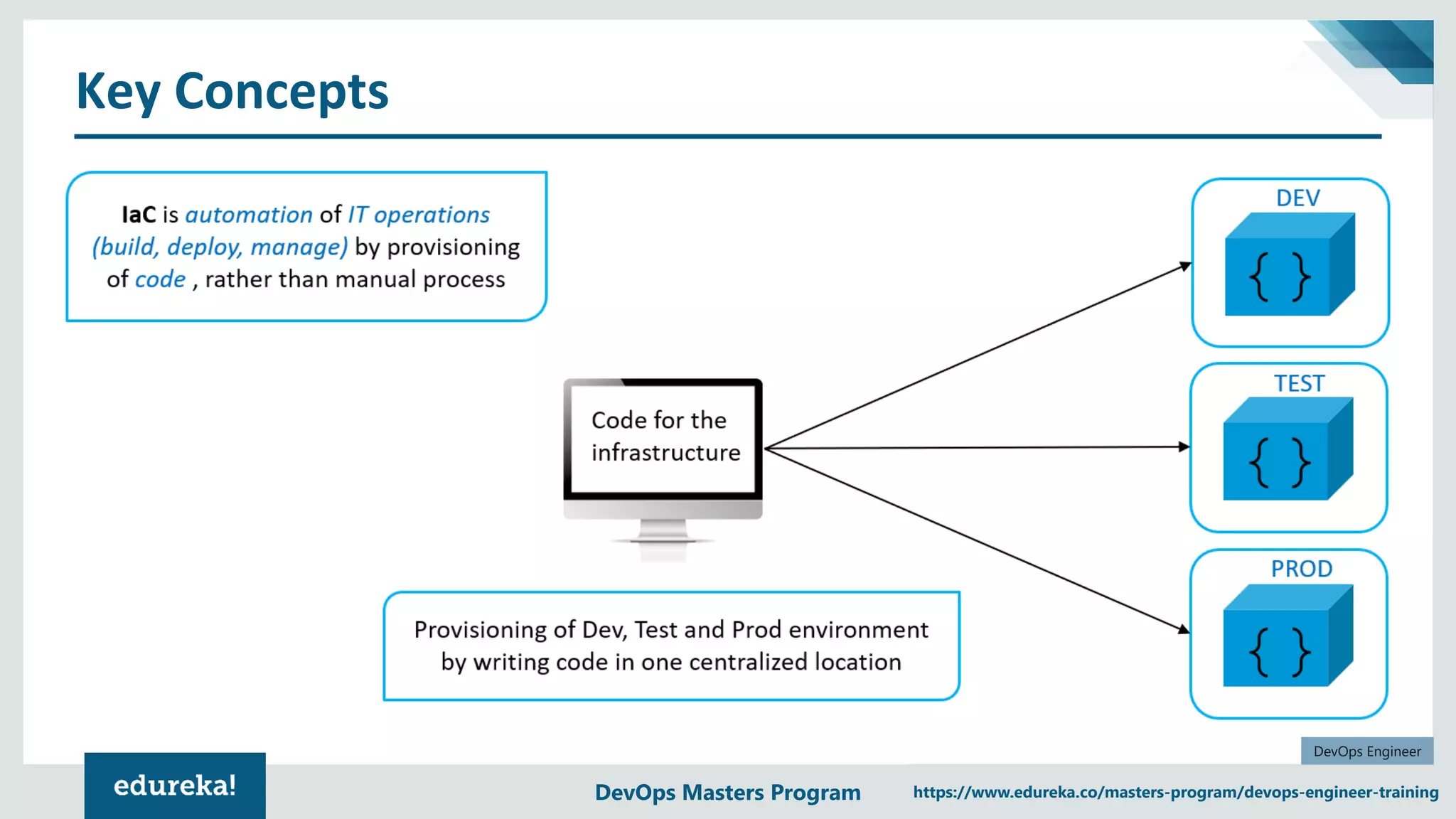 Key Concepts

IaC is automation of IT operations (build, deploy, manage) by provisioning of code , rather than manual process

Code for the infrastructure

DEV

{ }

TEST

{ }

PROD

{ }

Provisioning of Dev, Test and Prod environment by writing code in one centralized location

DevOps Engineer

edureka!

DevOps Masters Program

https://www.edureka.co/masters-program/devops-engineer-training